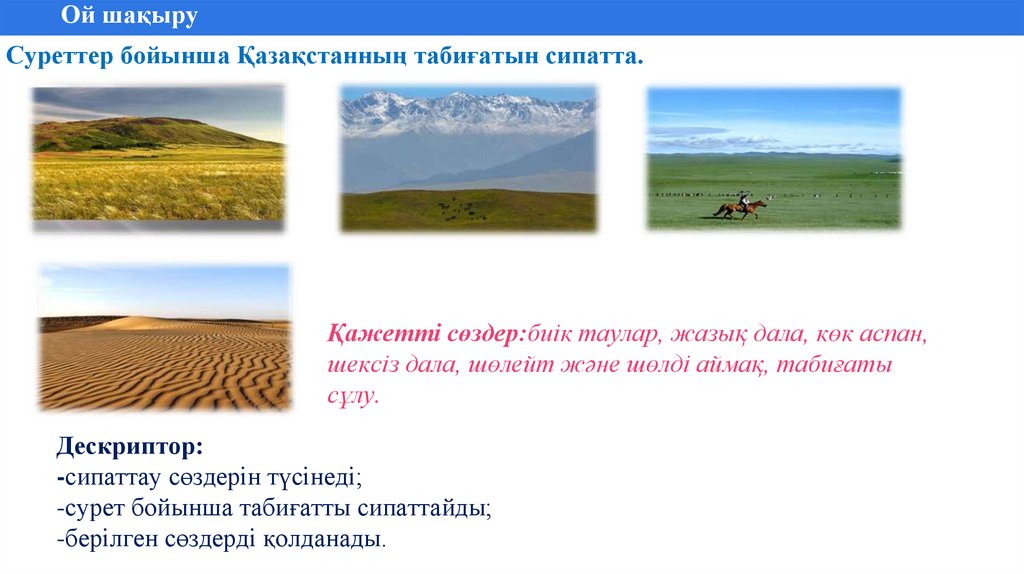 Ой шақыру

Суреттер бойынша Қазақстанның табиғатын сипатта.

Қажетті сөздер:биік таулар, жазық дала, көк аспан, шексіз дала, шөлейт және шөлді аймақ, табиғаты сұлу.

Дескриптор:
-сипаттау сөздерін түсінеді;
-сурет бойынша табиғатты сипаттайды;
-берілген сөздерді қолданады.